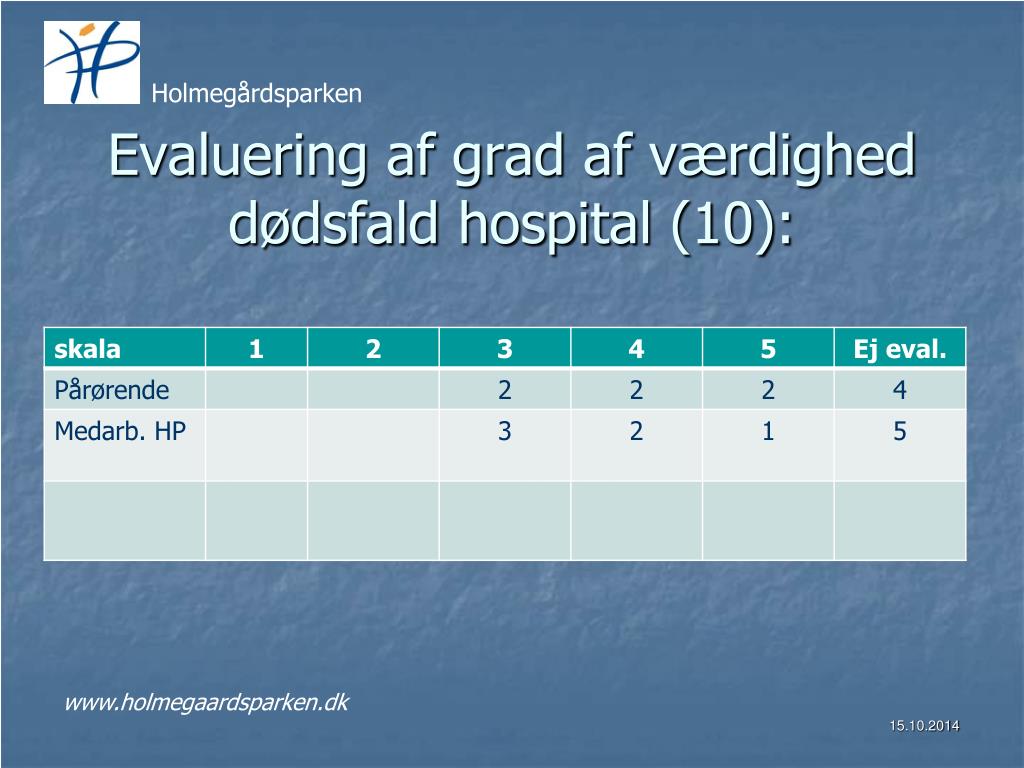 Holmegårdsparken

Evaluering af grad af værdighed dødsfald hospital (10):

| skala | 1 | 2 | 3 | 4 | 5 | Ej eval. |
|---|---|---|---|---|---|---|
| Pårørende | | | 2 | 2 | 2 | 4 |
| Medarb. HP | | | 3 | 2 | 1 | 5 |
| | | | | | | |

www.holmegaardsparken.dk

15.10.2014